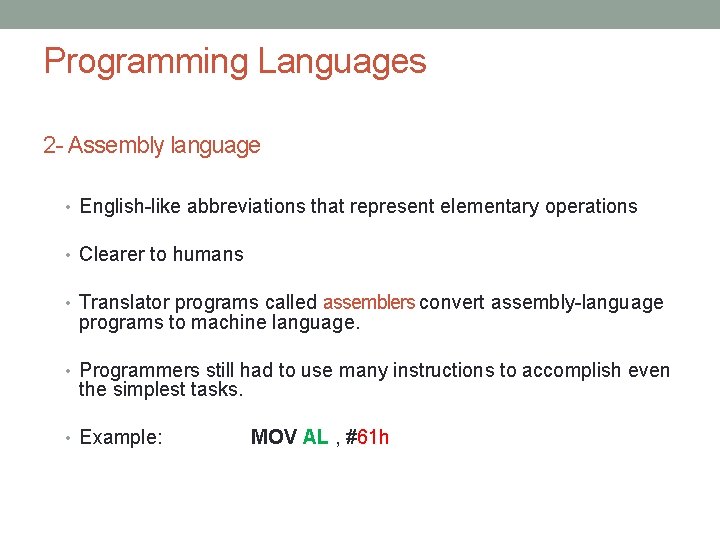 Programming Languages

2- Assembly language

• English-like abbreviations that represent elementary operations

• Clearer to humans

• Translator programs called assemblers convert assembly-language programs to machine language.

• Programmers still had to use many instructions to accomplish even the simplest tasks.

• Example: MOV AL , #61h